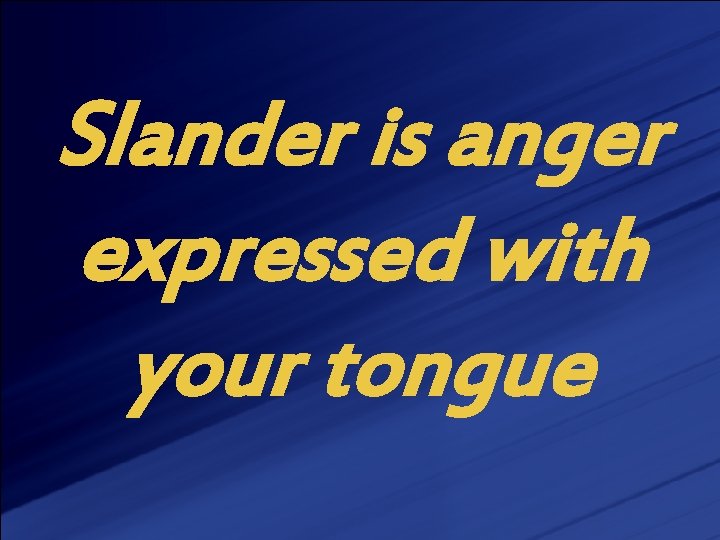 Slander is anger expressed with your tongue